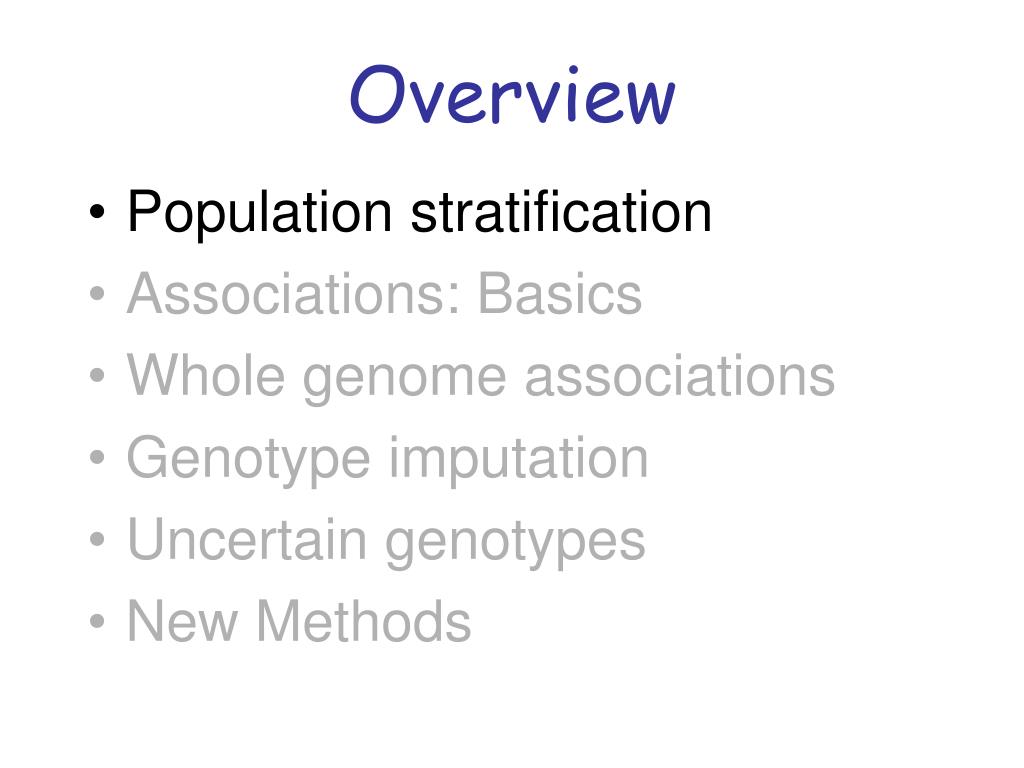 Overview

• Population stratification
• Associations: Basics
• Whole genome associations
• Genotype imputation
• Uncertain genotypes
• New Methods